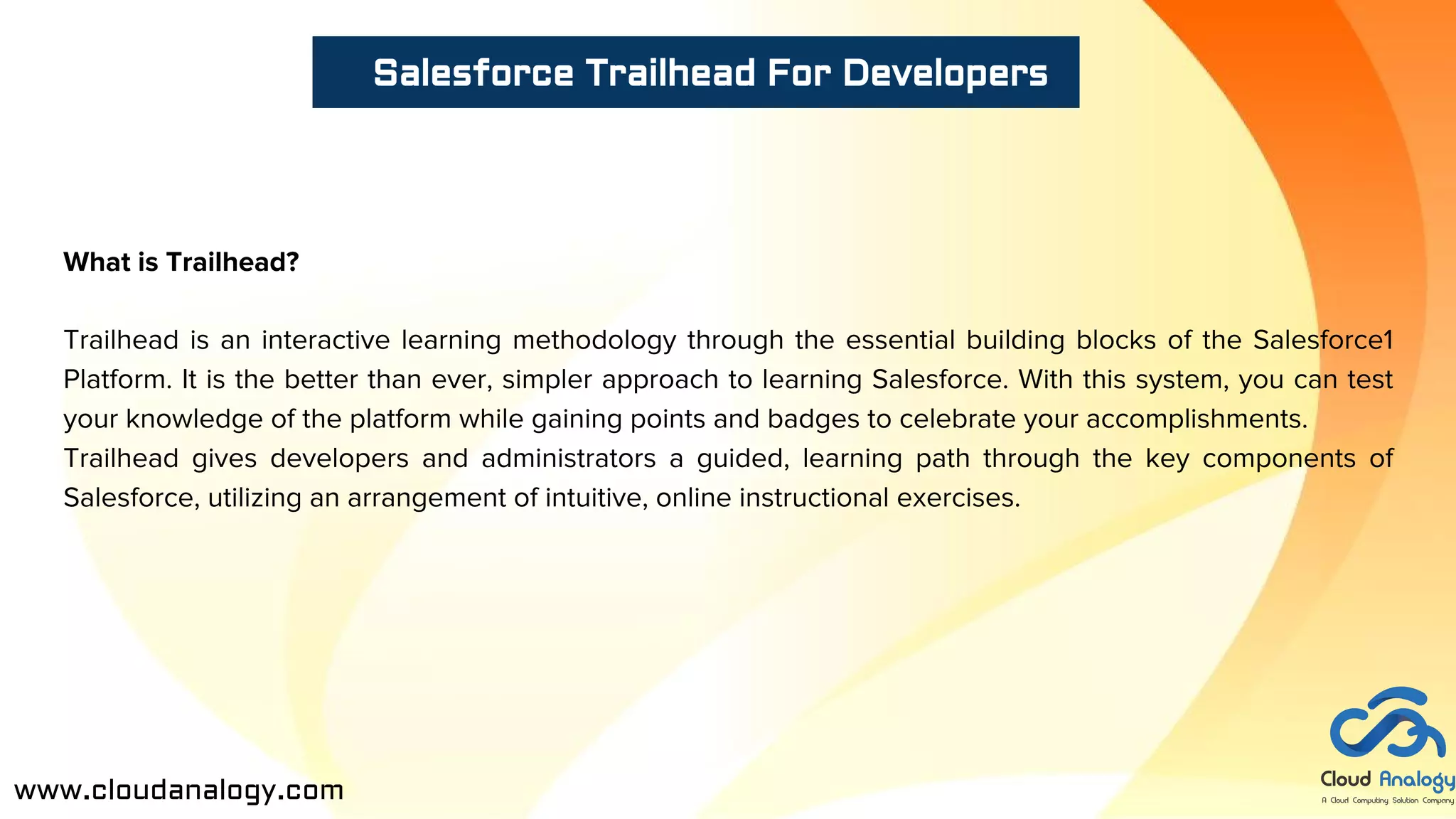 Salesforce Trailhead For Developers

What is Trailhead?

Trailhead is an interactive learning methodology through the essential building blocks of the Salesforce1 Platform. It is the better than ever, simpler approach to learning Salesforce. With this system, you can test your knowledge of the platform while gaining points and badges to celebrate your accomplishments.
Trailhead gives developers and administrators a guided, learning path through the key components of Salesforce, utilizing an arrangement of intuitive, online instructional exercises.

www.cloudanalogy.com

Cloud Analogy
A Cloud Computing Solution Company